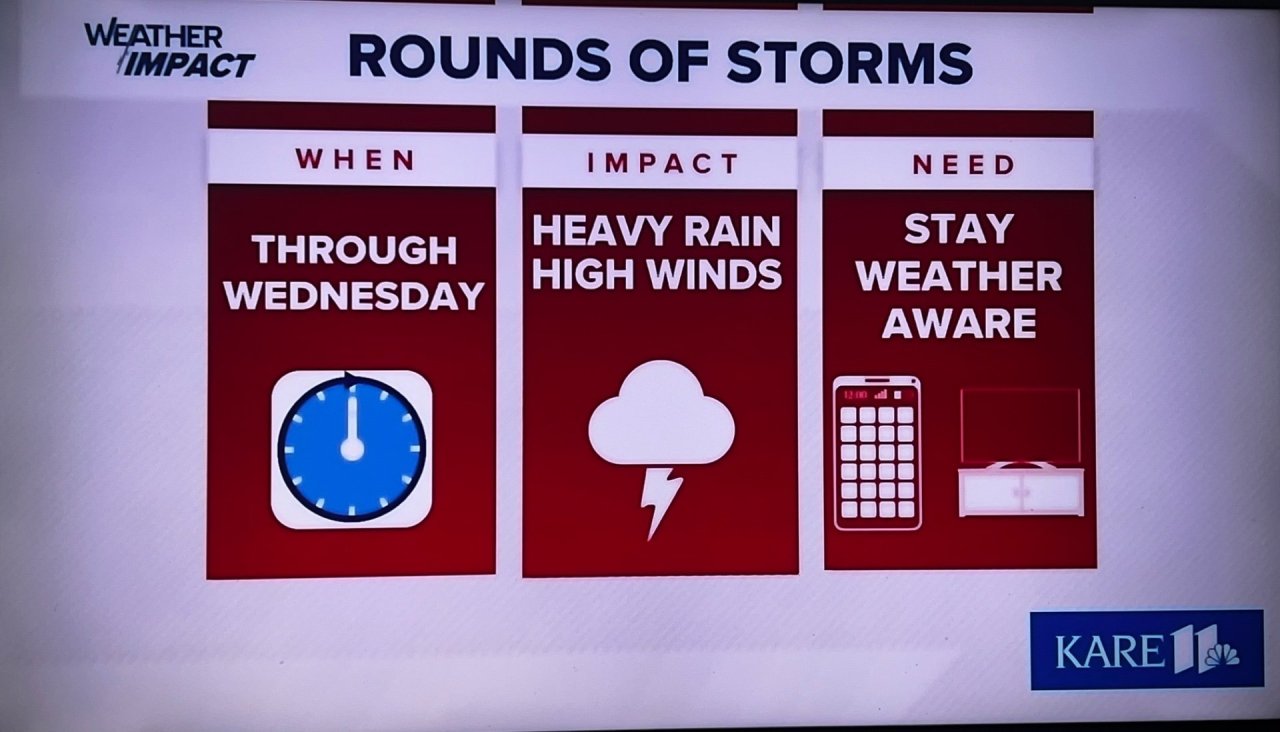 WEATHER IMPACT

ROUNDS OF STORMS

WHEN

THROUGH WEDNESDAY

IMPACT

HEAVY RAIN HIGH WINDS

NEED

STAY WEATHER AWARE

12:00

KARE 11